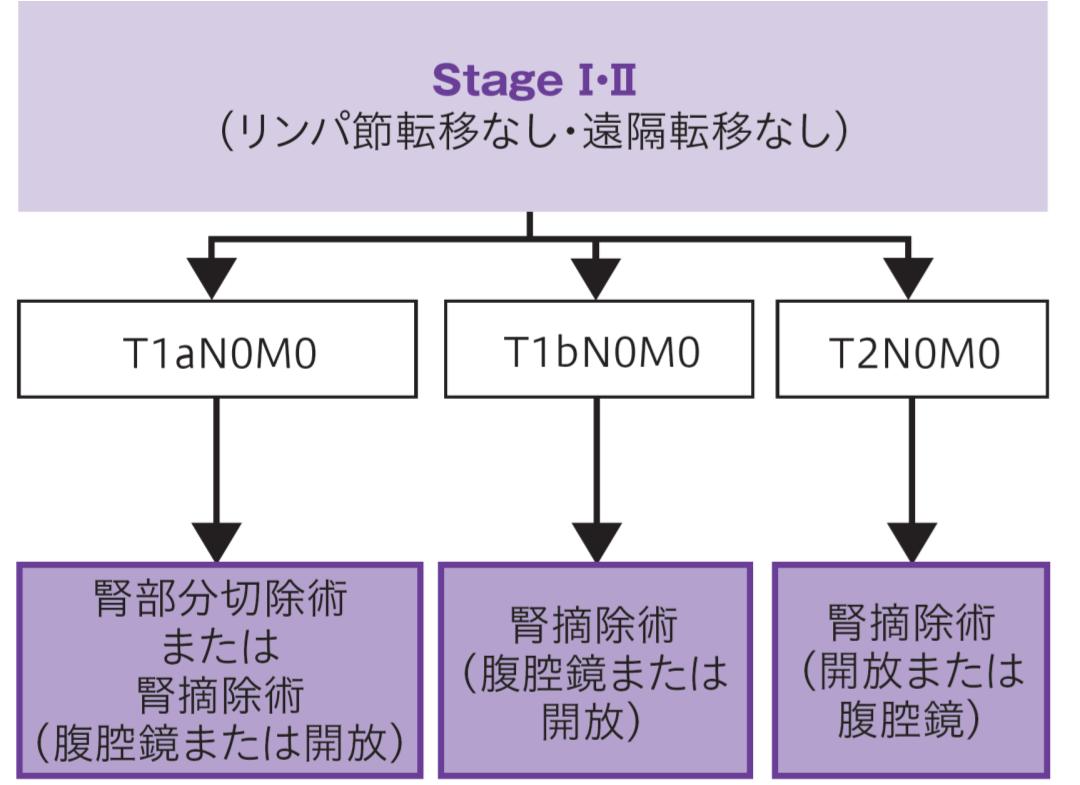 Stage Ⅰ･Ⅱ
（リンパ節転移なし・遠隔転移なし）

T1aN0M0

T1bN0M0

T2N0M0

腎部分切除術
または
腎摘除術
（腹腔鏡または開放）

腎摘除術
（腹腔鏡または開放）

腎摘除術
（開放または腹腔鏡）